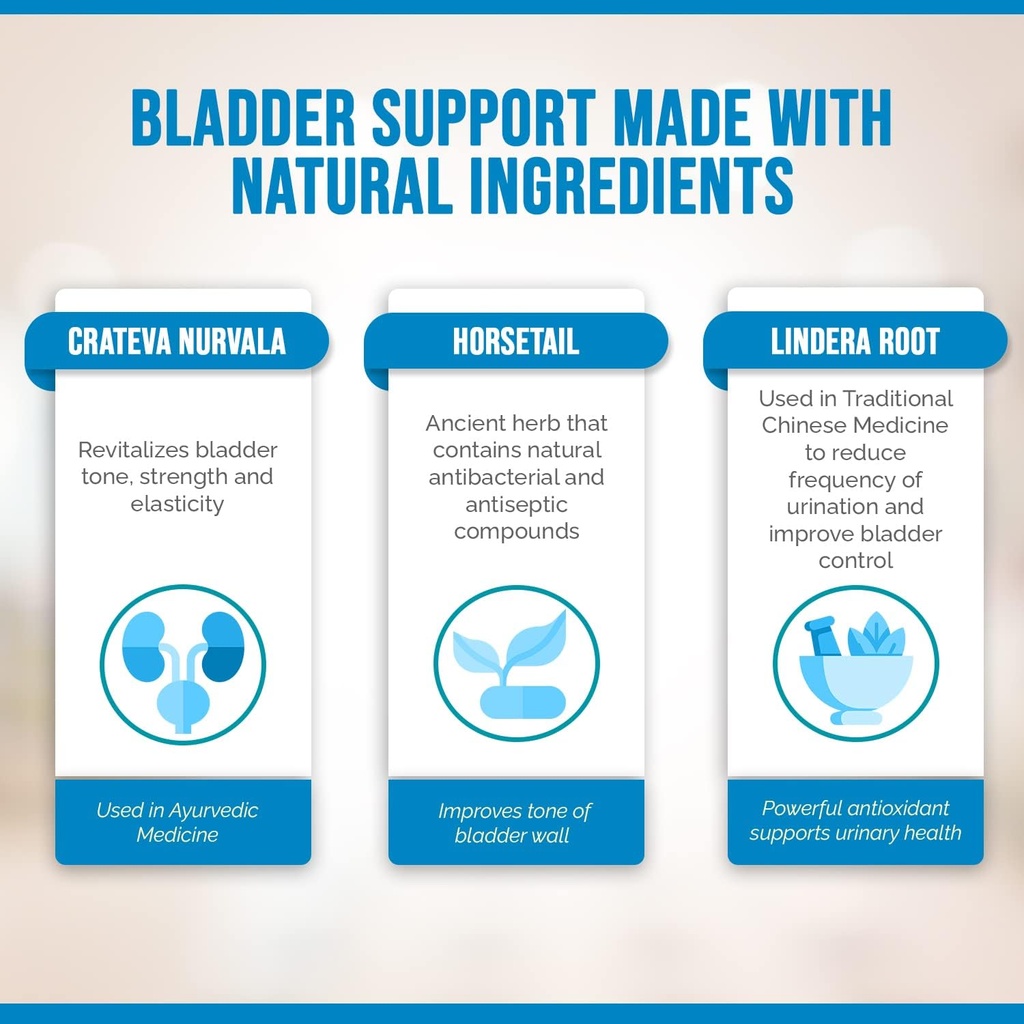 BLADDER SUPPORT MADE WITH NATURAL INGREDIENTS

CRATEVA NURVALA

Revitalizes bladder tone, strength and elasticity

Used in Ayurvedic Medicine

HORSETAIL

Ancient herb that contains natural antibacterial and antiseptic compounds

Improves tone of bladder wall

LINDERA ROOT

Used in Traditional Chinese Medicine to reduce frequency of urination and improve bladder control

Powerful antioxidant supports urinary health